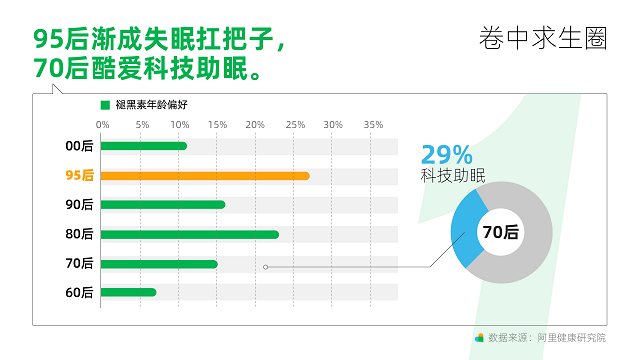 95后渐成失眠扛把子，
70后酷爱科技助眠。

卷中求生圈

褪黑素年龄偏好

0% 5% 10% 15% 20% 25% 30% 35%

00后
95后
90后
80后
70后
60后

29%
科技助眠

70后

数据来源：阿里健康研究院